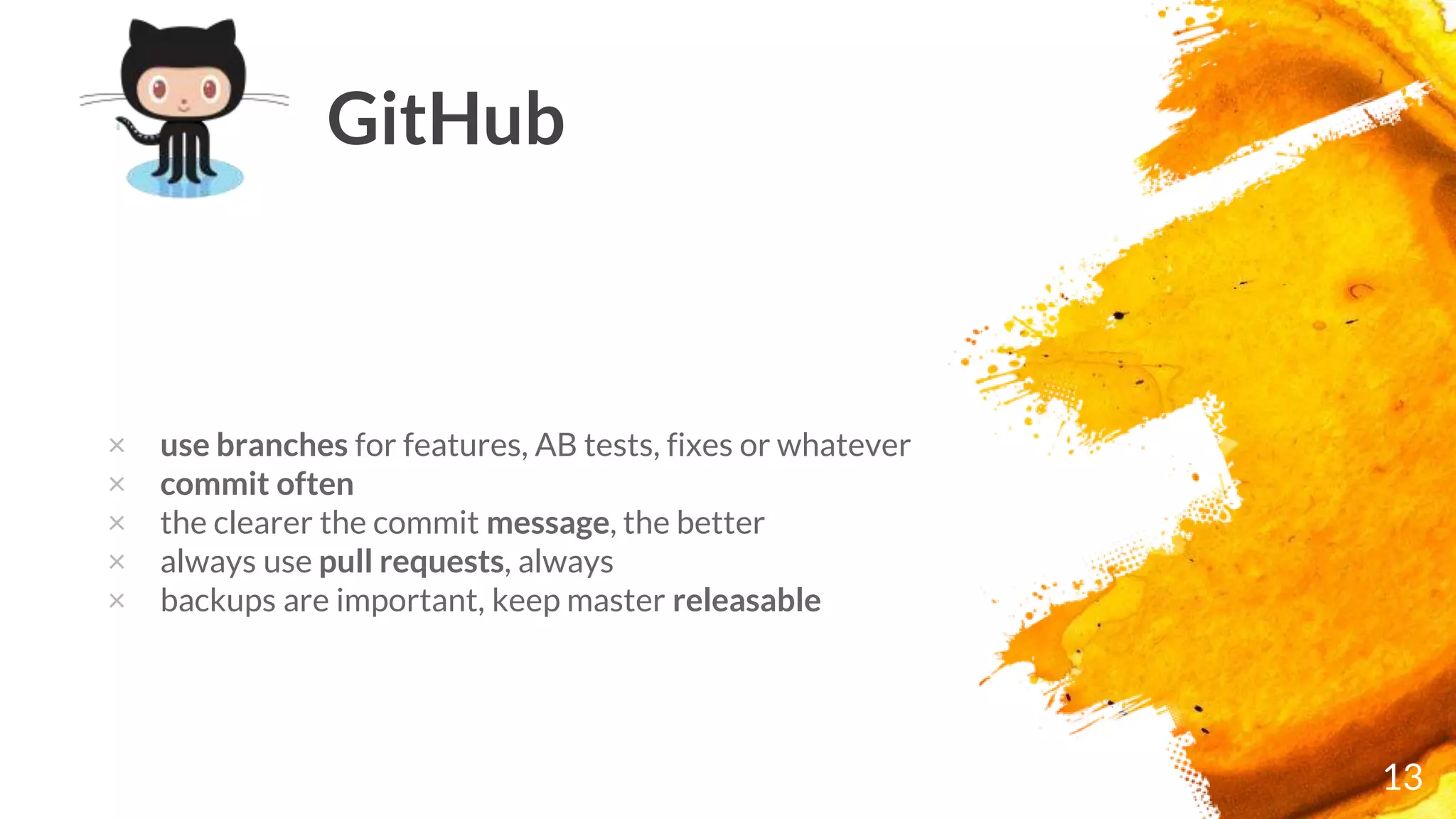 GitHub

× use branches for features, AB tests, fixes or whatever
× commit often
× the clearer the commit message, the better
× always use pull requests, always
× backups are important, keep master releasable

13